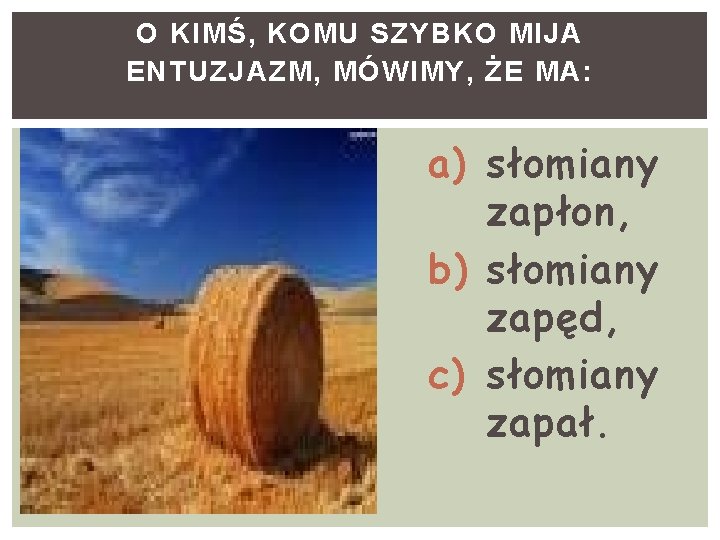 O KIMŚ, KOMU SZYBKO MIJA ENTUZJAZM, MÓWIMY, ŻE MA:

a) słomiany zapłon,
b) słomiany zapęd,
c) słomiany zapał.